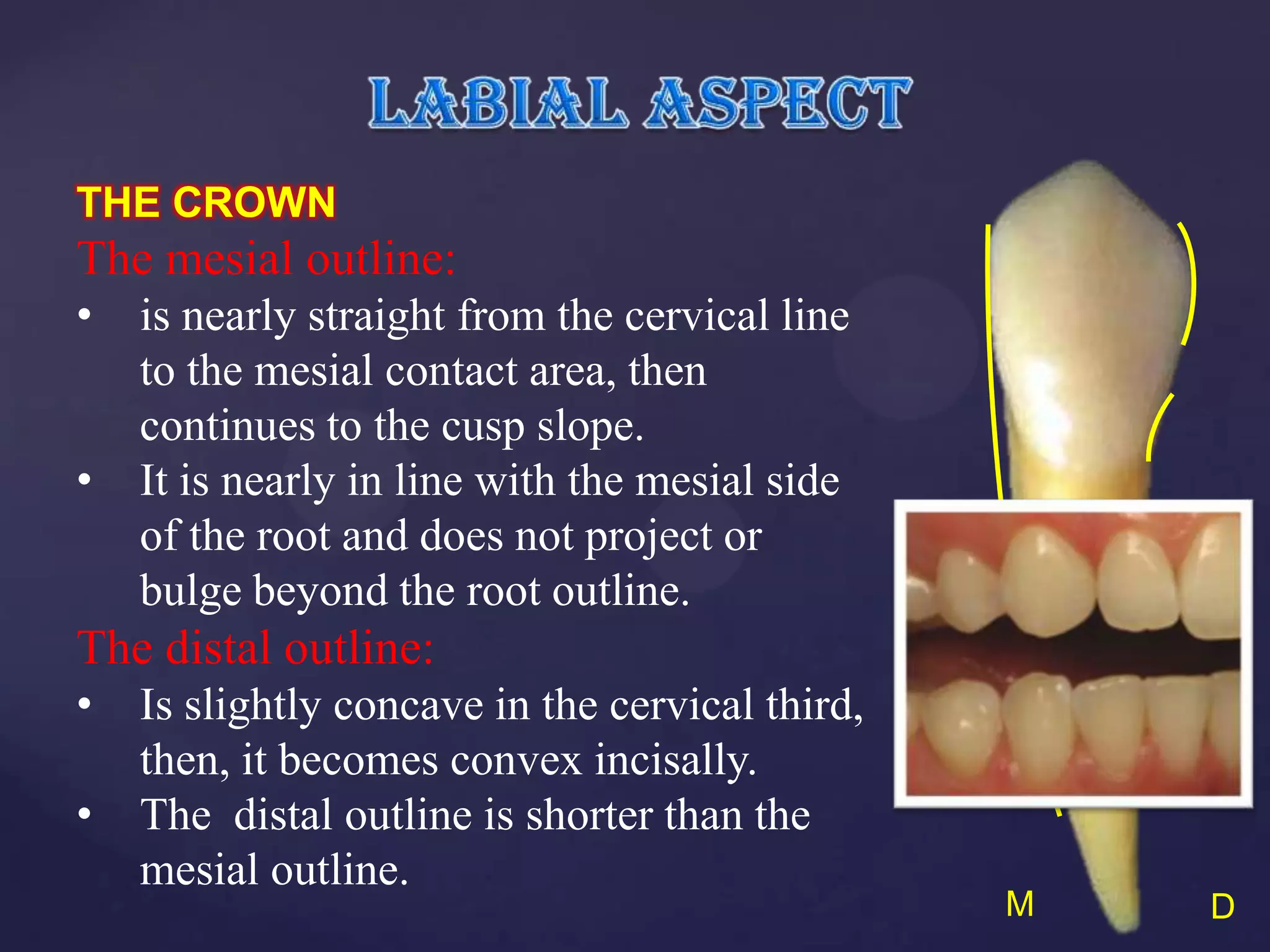 LABIAL ASPECT

THE CROWN

The mesial outline:

• is nearly straight from the cervical line to the mesial contact area, then continues to the cusp slope.

• It is nearly in line with the mesial side of the root and does not project or bulge beyond the root outline.

The distal outline:

• Is slightly concave in the cervical third, then, it becomes convex incisally.

• The distal outline is shorter than the mesial outline.

M

D